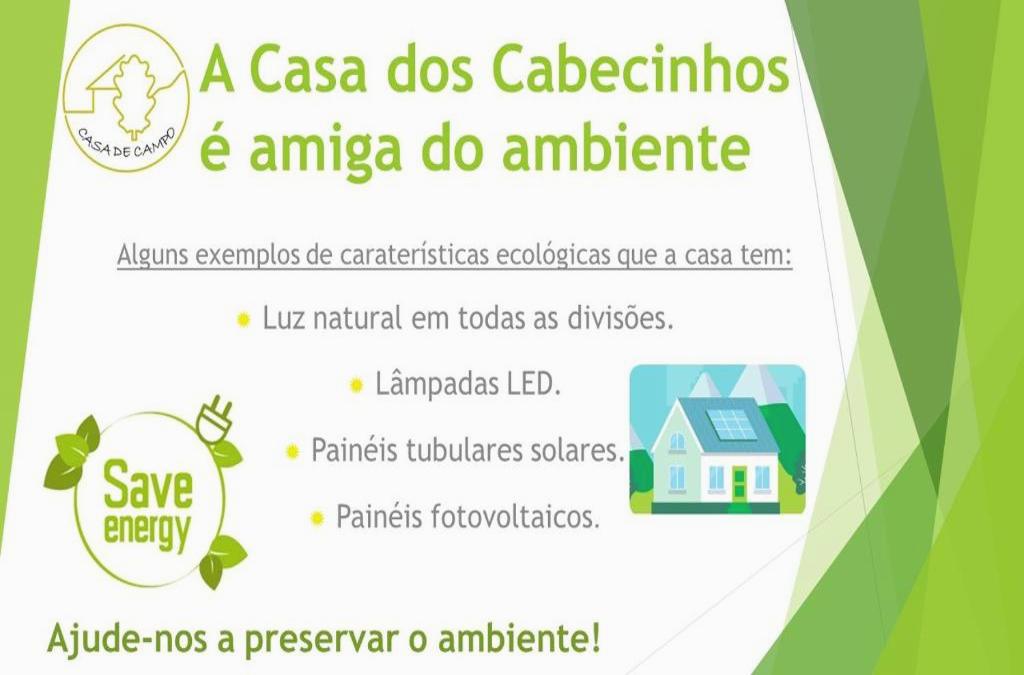 CASA DE CAMPO

A Casa dos Cabecinhos é amiga do ambiente

Alguns exemplos de caraterísticas ecológicas que a casa tem:

Luz natural em todas as divisões.

Lâmpadas LED.

Painéis tubulares solares.

Painéis fotovoltaicos.

Save energy

Ajude-nos a preservar o ambiente!